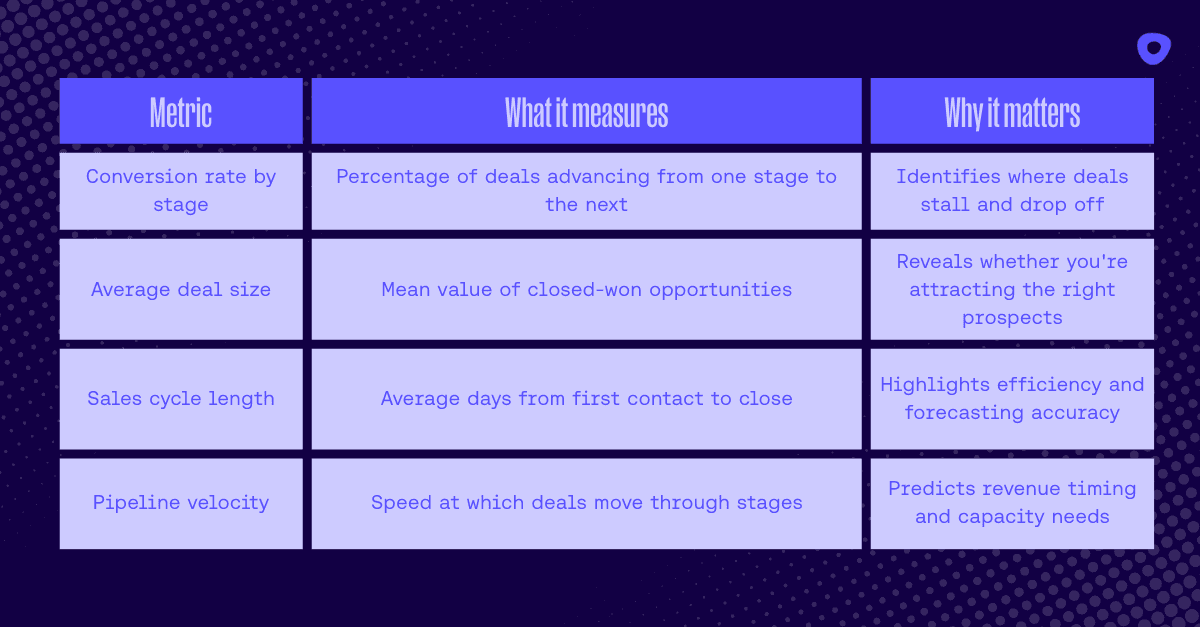 | Metric | What it measures | Why it matters |
|---|---|---|
| Conversion rate by stage | Percentage of deals advancing from one stage to the next | Identifies where deals stall and drop off |
| Average deal size | Mean value of closed-won opportunities | Reveals whether you're attracting the right prospects |
| Sales cycle length | Average days from first contact to close | Highlights efficiency and forecasting accuracy |
| Pipeline velocity | Speed at which deals move through stages | Predicts revenue timing and capacity needs |